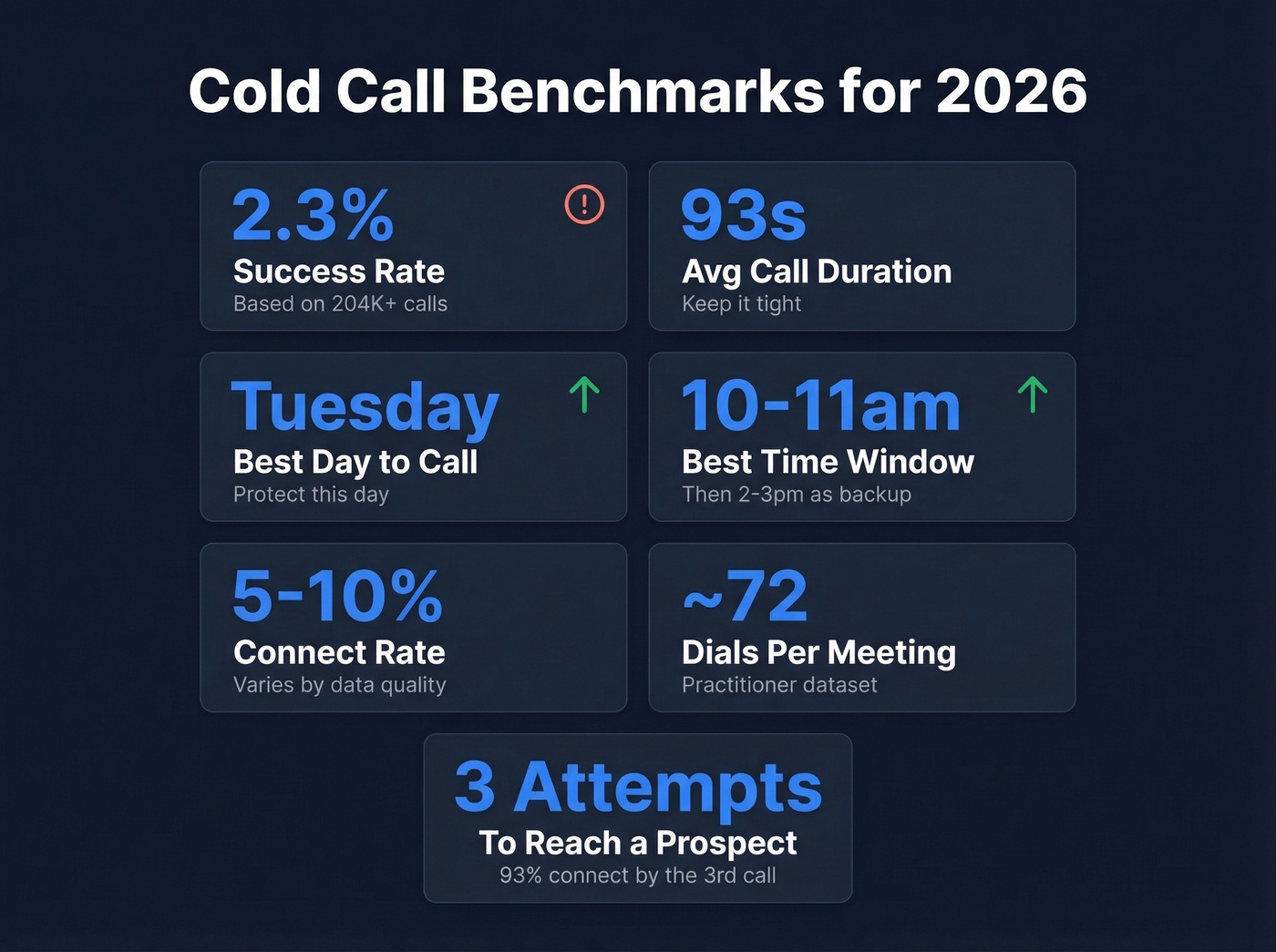 Cold Call Benchmarks for 2026

2.3%
Success Rate
Based on 204K+ calls

93s
Avg Call Duration
Keep it tight

Tuesday
Best Day to Call
Protect this day

10-11am
Best Time Window
Then 2-3pm as backup

5-10%
Connect Rate
Varies by data quality

~72
Dials Per Meeting
Practitioner dataset

3 Attempts
To Reach a Prospect
93% connect by the 3rd call